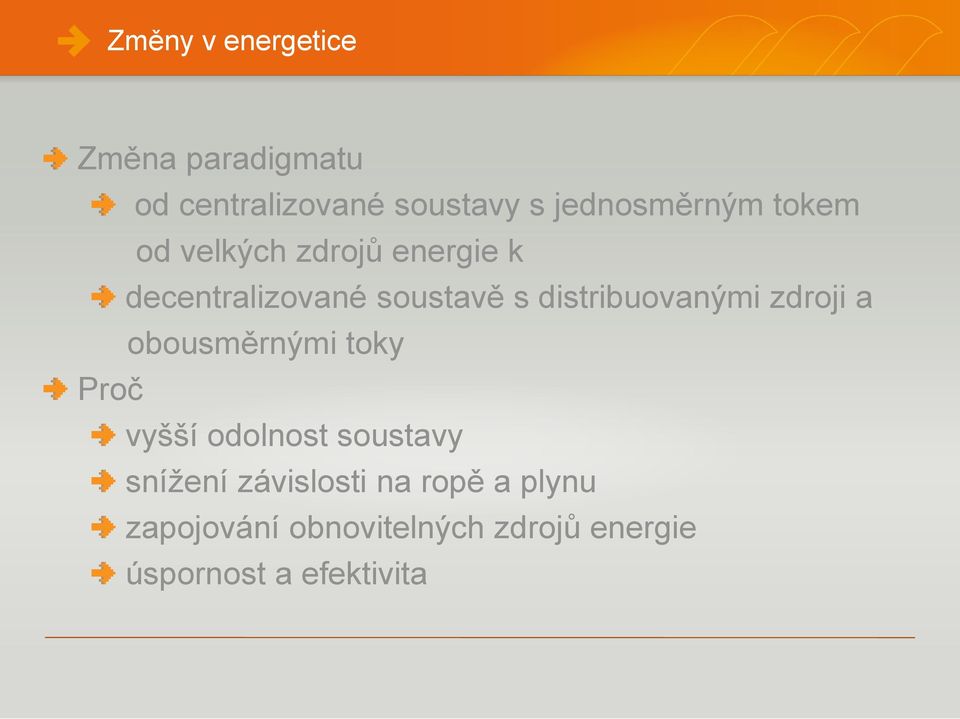 Změny v energetice

Změna paradigmatu

od centralizované soustavy s jednosměrným tokem od velkých zdrojů energie k

decentralizované soustavě s distribuovanými zdroji a obousměrnými toky

Proč

vyšší odolnost soustavy

snížení závislosti na ropě a plynu

zapojování obnovitelných zdrojů energie

úspornost a efektivita